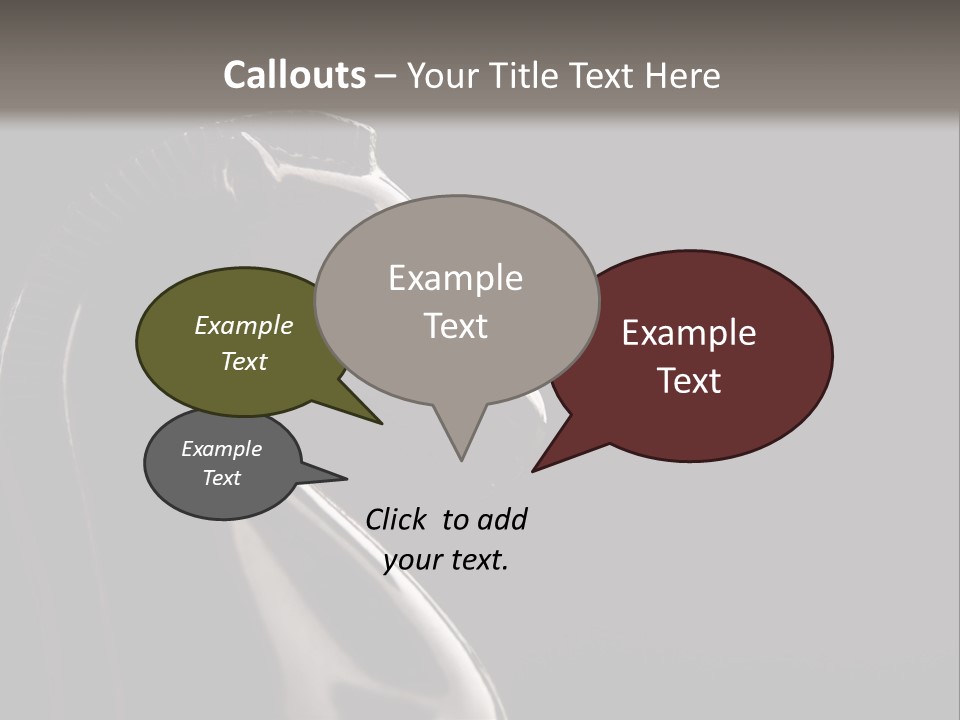 Callouts – Your Title Text Here

Example Text

Example Text

Example Text

Example Text

Click to add your text.